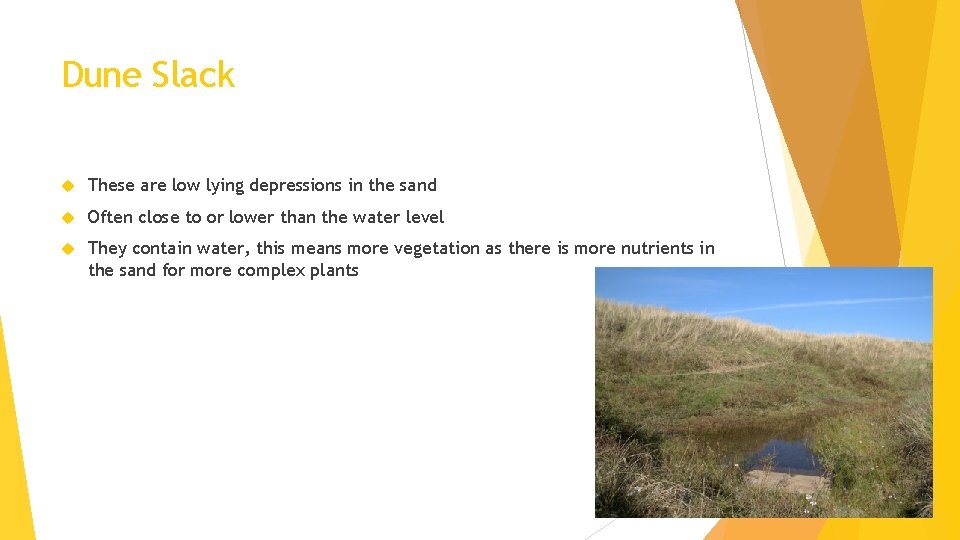 Dune Slack

These are low lying depressions in the sand

Often close to or lower than the water level

They contain water, this means more vegetation as there is more nutrients in the sand for more complex plants